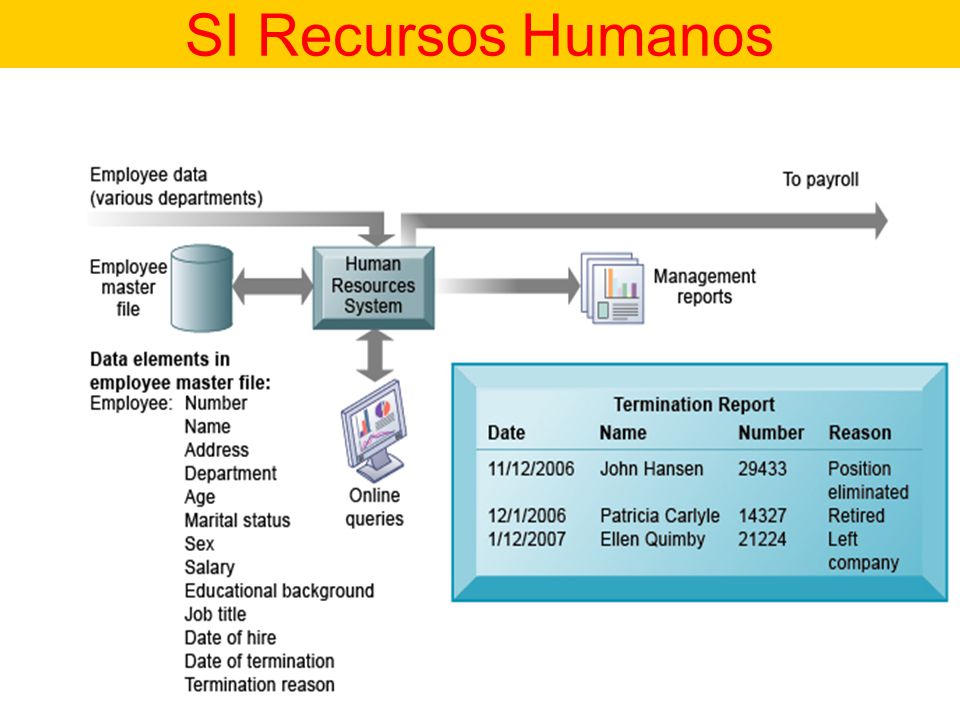 SI Recursos Humanos

Employee data (various departments)

To payroll

Employee master file

Human Resources System

Management reports

Data elements in employee master file:
Employee: Number
Name
Address
Department
Age
Marital status
Sex
Salary
Educational background
Job title
Date of hire
Date of termination
Termination reason

Online queries

Termination Report

| Date | Name | Number | Reason |
|---|---|---|---|
| 11/12/2006 | John Hansen | 29433 | Position eliminated |
| 12/1/2006 | Patricia Carlyle | 14327 | Retired |
| 1/12/2007 | Ellen Quimby | 21224 | Left company |